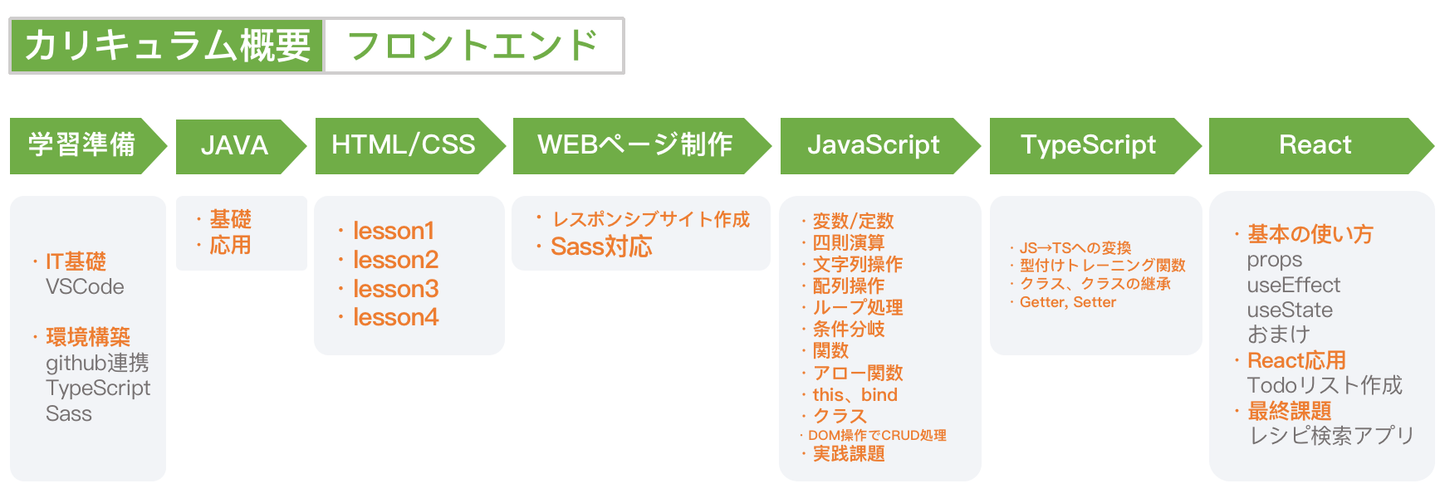 カリキュラム概要 フロントエンド

学習準備

・IT基礎
VSCode

・環境構築
github連携
TypeScript
Sass

JAVA

・基礎
・応用

HTML/CSS

・lesson1
・lesson2
・lesson3
・lesson4

WEBページ制作

・レスポンシブサイト作成
・Sass対応

JavaScript

・変数/定数
・四則演算
・文字列操作
・配列操作
・ループ処理
・条件分岐
・関数
・アロー関数
・this、bind
・クラス
・DOM操作でCRUD処理
・実践課題

TypeScript

・JS→TSへの変換
・型付けトレーニング関数
・クラス、クラスの継承
・Getter, Setter

React

・基本の使い方
props
useEffect
useState
おまけ
・React応用
Todoリスト作成
・最終課題
レシピ検索アプリ